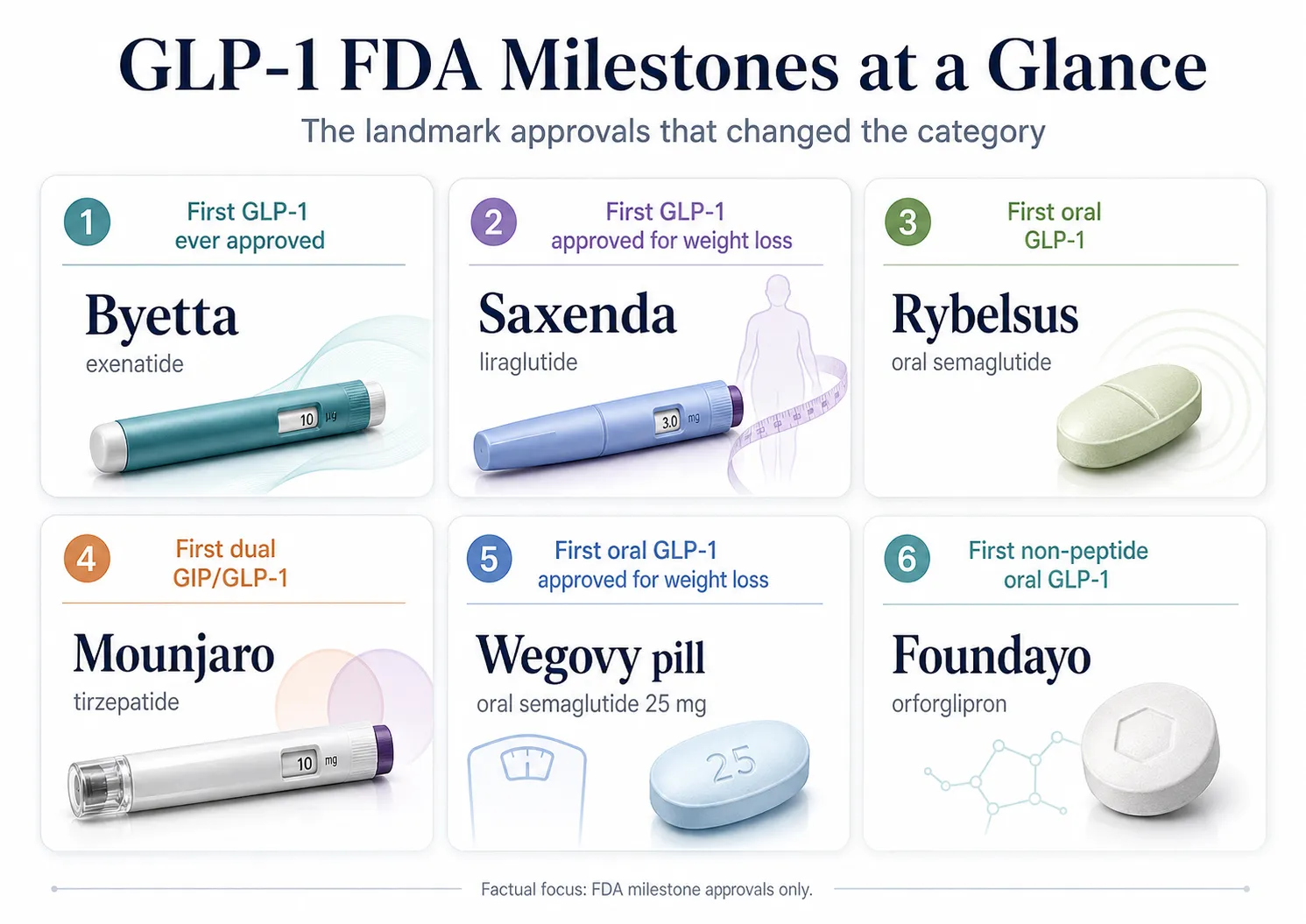 GLP-1 FDA Milestones at a Glance

The landmark approvals that changed the category

1 First GLP-1 ever approved

Byetta
exenatide

10 µg

2 First GLP-1 approved for weight loss

Saxenda
liraglutide

3.0 mg

3 First oral GLP-1

Rybelsus
oral semaglutide

4 First dual GIP/GLP-1

Mounjaro
tirzepatide

10 mg

5 First oral GLP-1 approved for weight loss

Wegovy pill
oral semaglutide 25 mg

25

6 First non-peptide oral GLP-1

Foundayo
orforglipron

Factual focus: FDA milestone approvals only.